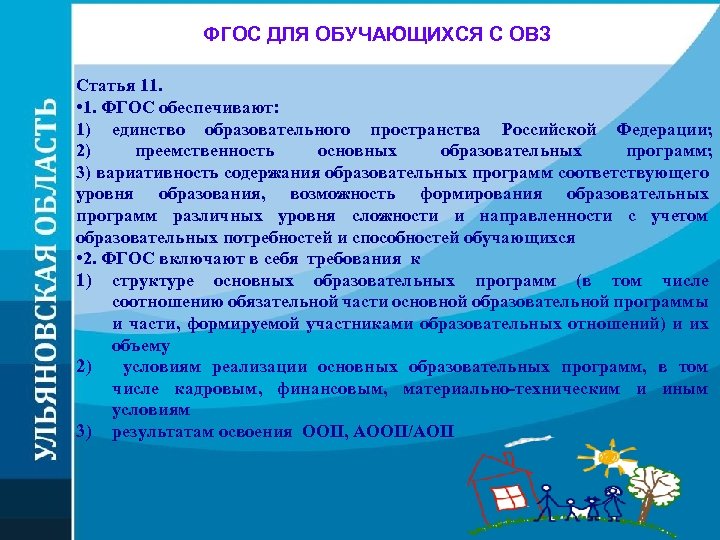 УЛЬЯНОВСКАЯ ОБЛАСТЬ

ФГОС ДЛЯ ОБУЧАЮЩИХСЯ С ОВЗ

Статья 11.
•1. ФГОС обеспечивают:
1) единство образовательного пространства Российской Федерации;
2) преемственность основных образовательных программ;
3) вариативность содержания образовательных программ соответствующего уровня образования, возможность формирования образовательных программ различных уровня сложности и направленности с учетом образовательных потребностей и способностей обучающихся
•2. ФГОС включают в себя требования к
1) структуре основных образовательных программ (в том числе соотношению обязательной части основной образовательной программы и части, формируемой участниками образовательных отношений) и их объему
2) условиям реализации основных образовательных программ, в том числе кадровым, финансовым, материально-техническим и иным условиям
3) результатам освоения ООП, АООП/АОП